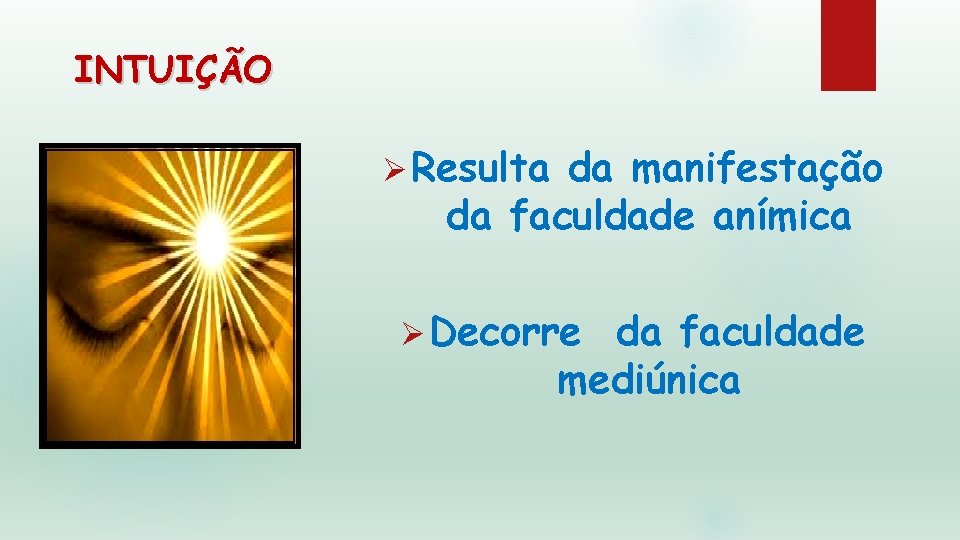 INTUIÇÃO

➢ Resulta da manifestação da faculdade anímica

➢ Decorre da faculdade mediúnica